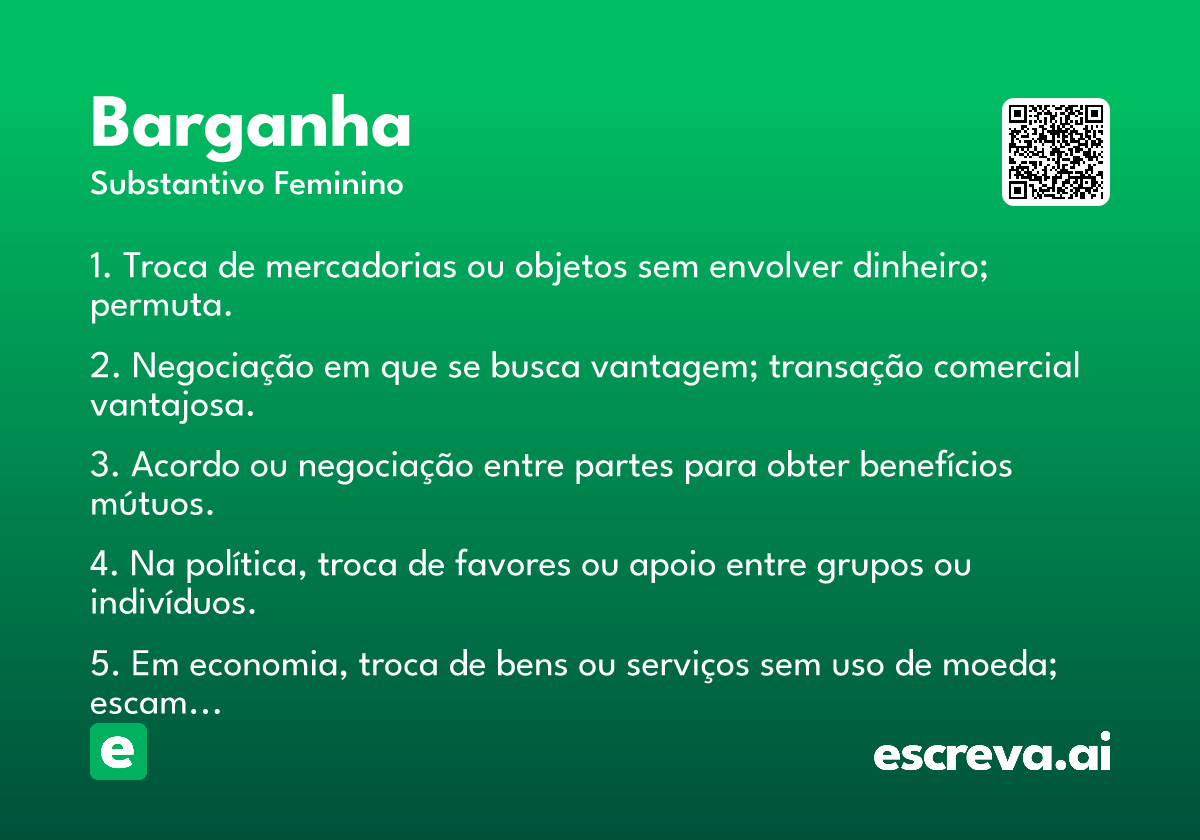 Barganha
Substantivo Feminino

1. Troca de mercadorias ou objetos sem envolver dinheiro; permuta.

2. Negociação em que se busca vantagem; transação comercial vantajosa.

3. Acordo ou negociação entre partes para obter benefícios mútuos.

4. Na política, troca de favores ou apoio entre grupos ou indivíduos.

5. Em economia, troca de bens ou serviços sem uso de moeda; escam…

e

escreva.ai